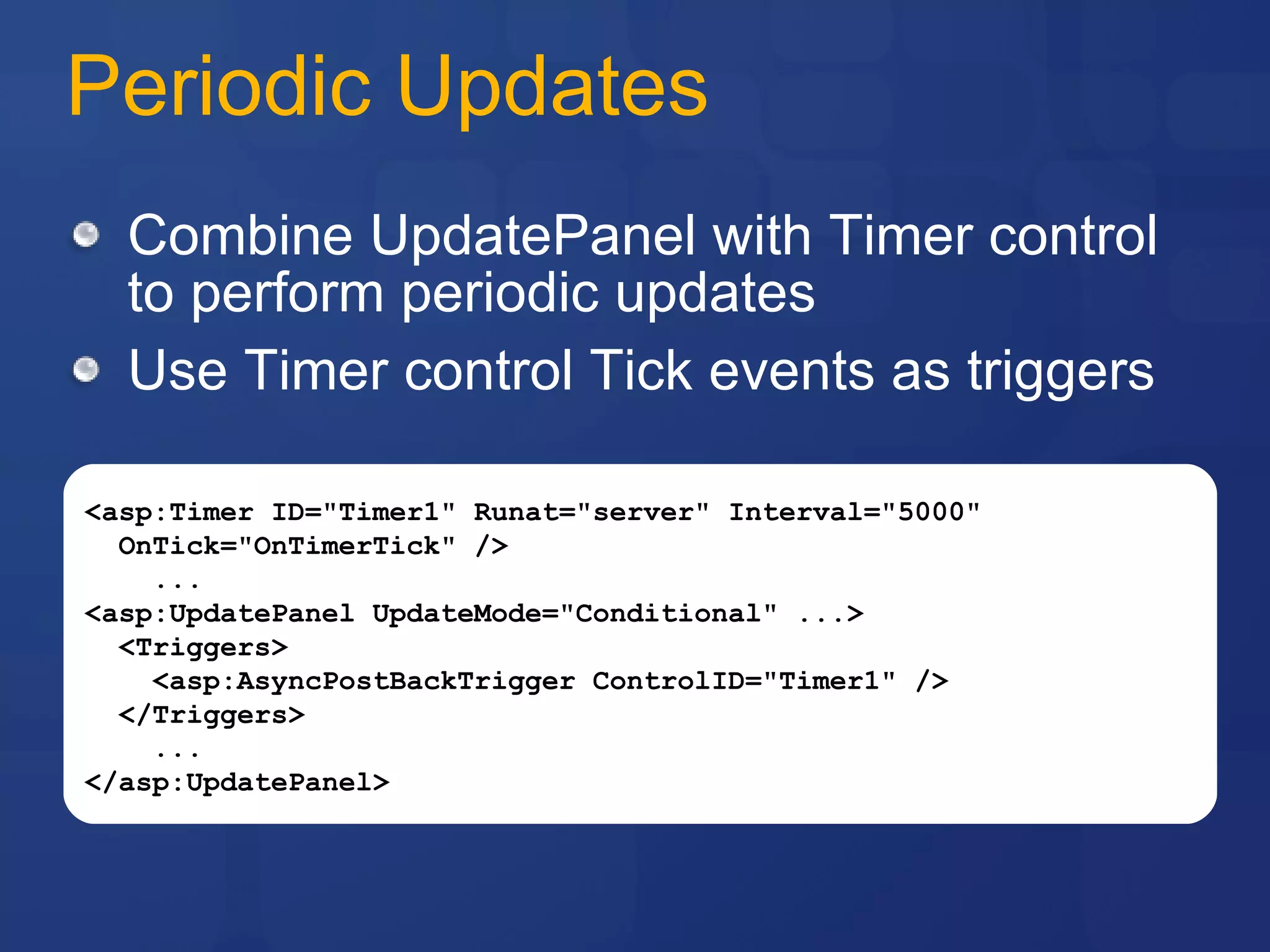 Periodic Updates

Combine UpdatePanel with Timer control to perform periodic updates

Use Timer control Tick events as triggers

<asp:Timer ID="Timer1" Runat="server" Interval="5000"
  OnTick="OnTimerTick" />
    ...
<asp:UpdatePanel UpdateMode="Conditional" ...>
  <Triggers>
    <asp:AsyncPostBackTrigger ControlID="Timer1" />
  </Triggers>
    ...
</asp:UpdatePanel>